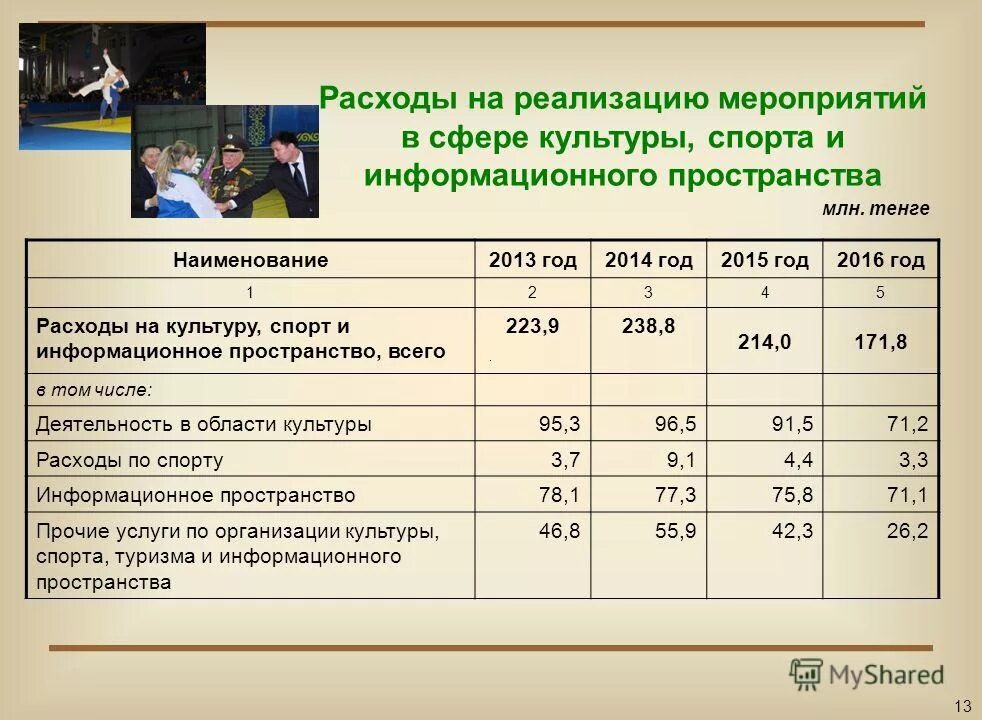 Расходы на реализацию мероприятий в сфере культуры, спорта и информационного пространства

млн. тенге

| Наименование | 2013 год | 2014 год | 2015 год | 2016 год |
|---|---|---|---|---|
| 1 | 2 | 3 | 4 | 5 |
| Расходы на культуру, спорт и информационное пространство, всего | 223,9 | 238,8 | 214,0 | 171,8 |
| в том числе: | | | | |
| Деятельность в области культуры | 95,3 | 96,5 | 91,5 | 71,2 |
| Расходы по спорту | 3,7 | 9,1 | 4,4 | 3,3 |
| Информационное пространство | 78,1 | 77,3 | 75,8 | 71,1 |
| Прочие услуги по организации культуры, спорта, туризма и информационного пространства | 46,8 | 55,9 | 42,3 | 26,2 |

MyShared

13